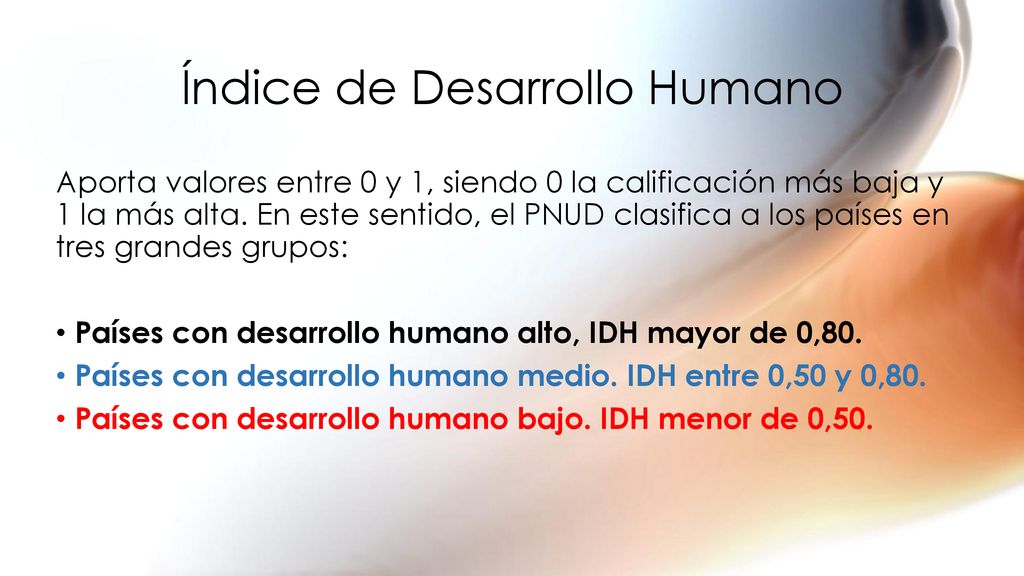 Índice de Desarrollo Humano

Aporta valores entre 0 y 1, siendo 0 la calificación más baja y 1 la más alta. En este sentido, el PNUD clasifica a los países en tres grandes grupos:

• Países con desarrollo humano alto, IDH mayor de 0,80.
• Países con desarrollo humano medio. IDH entre 0,50 y 0,80.
• Países con desarrollo humano bajo. IDH menor de 0,50.